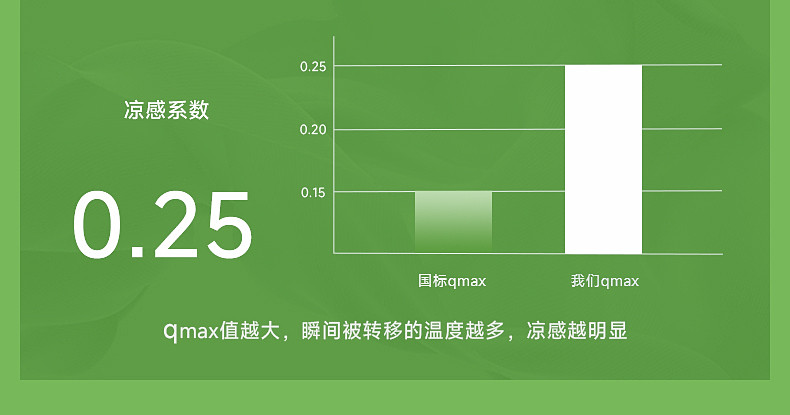 凉感系数

0.25

0.25
0.20
0.15

国标qmax
我们qmax

qmax值越大，瞬间被转移的温度越多，凉感越明显